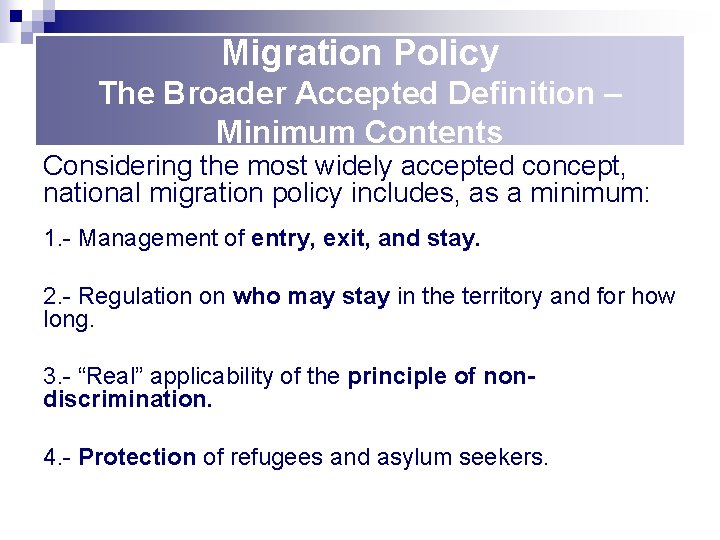 Migration Policy
The Broader Accepted Definition – Minimum Contents

Considering the most widely accepted concept, national migration policy includes, as a minimum:

1.- Management of entry, exit, and stay.

2.- Regulation on who may stay in the territory and for how long.

3.- “Real” applicability of the principle of non-discrimination.

4.- Protection of refugees and asylum seekers.